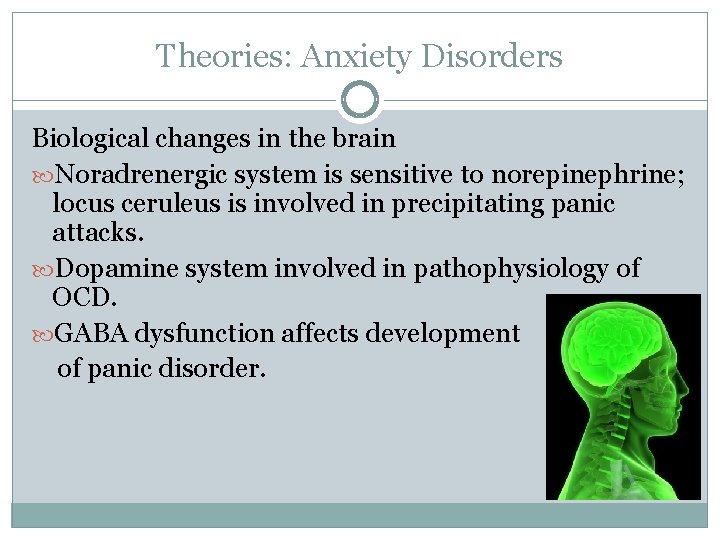 Theories: Anxiety Disorders

Biological changes in the brain

Noradrenergic system is sensitive to norepinephrine; locus ceruleus is involved in precipitating panic attacks.

Dopamine system involved in pathophysiology of OCD.

GABA dysfunction affects development of panic disorder.